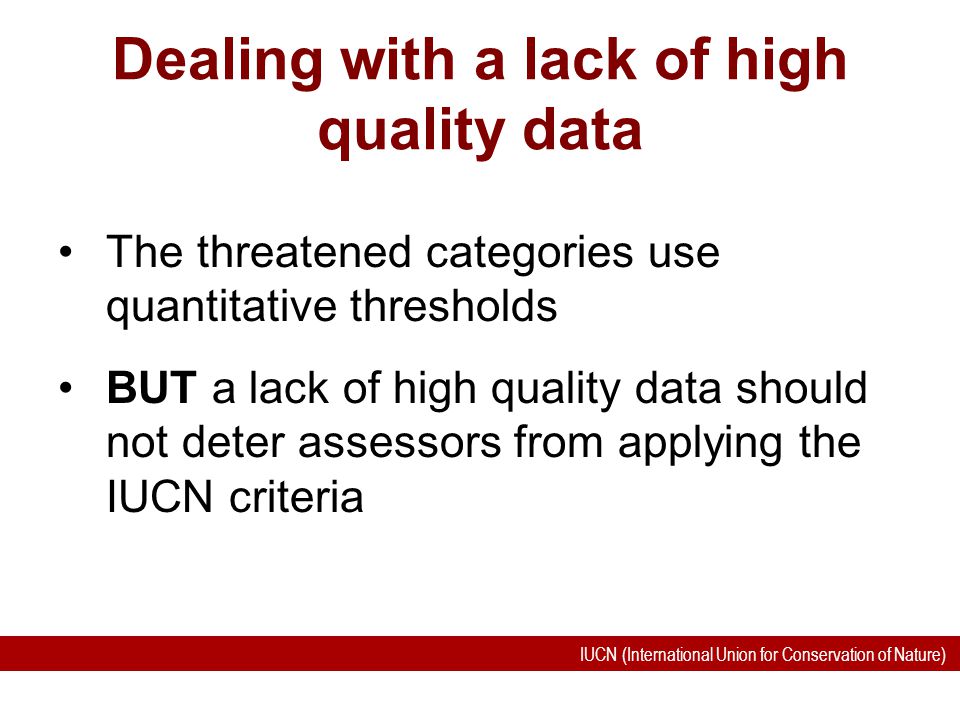 Dealing with a lack of high quality data

• The threatened categories use quantitative thresholds

• BUT a lack of high quality data should not deter assessors from applying the IUCN criteria

IUCN (International Union for Conservation of Nature)